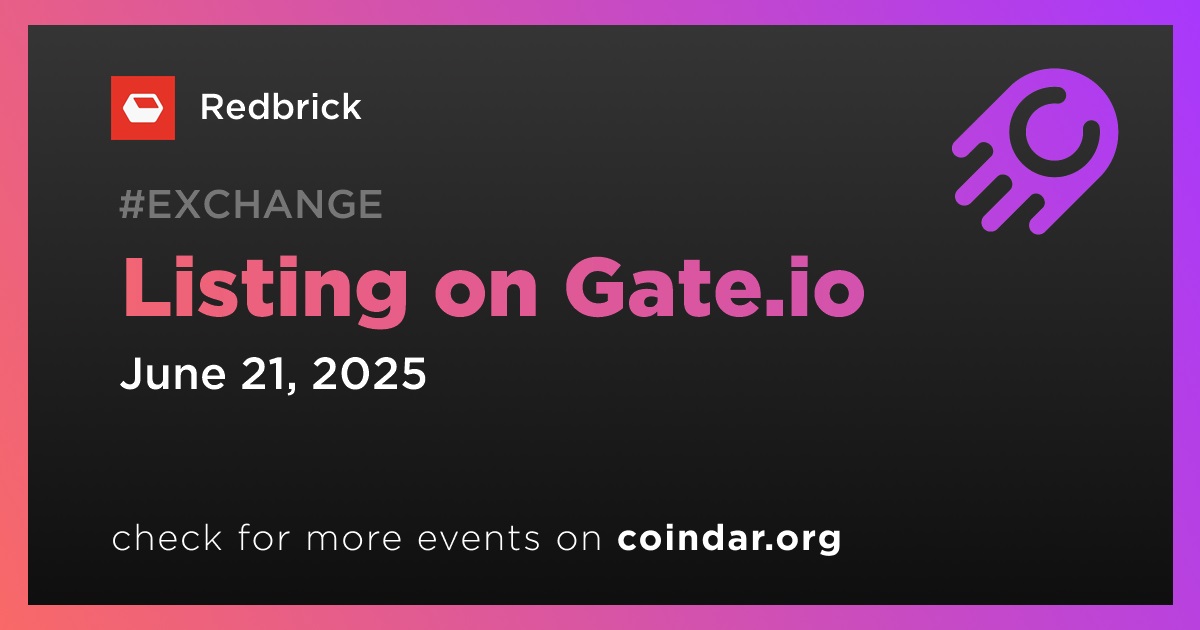 Redbrick

#EXCHANGE

Listing on Gate.io

June 21, 2025

check for more events on coindar.org